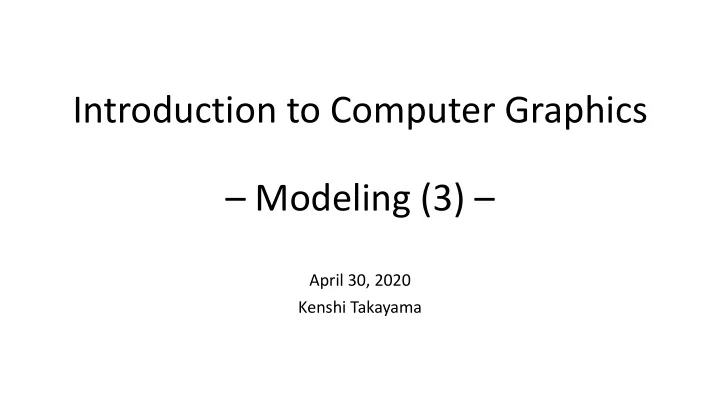 Introduction to Computer Graphics

– Modeling (3) –

April 30, 2020
Kenshi Takayama